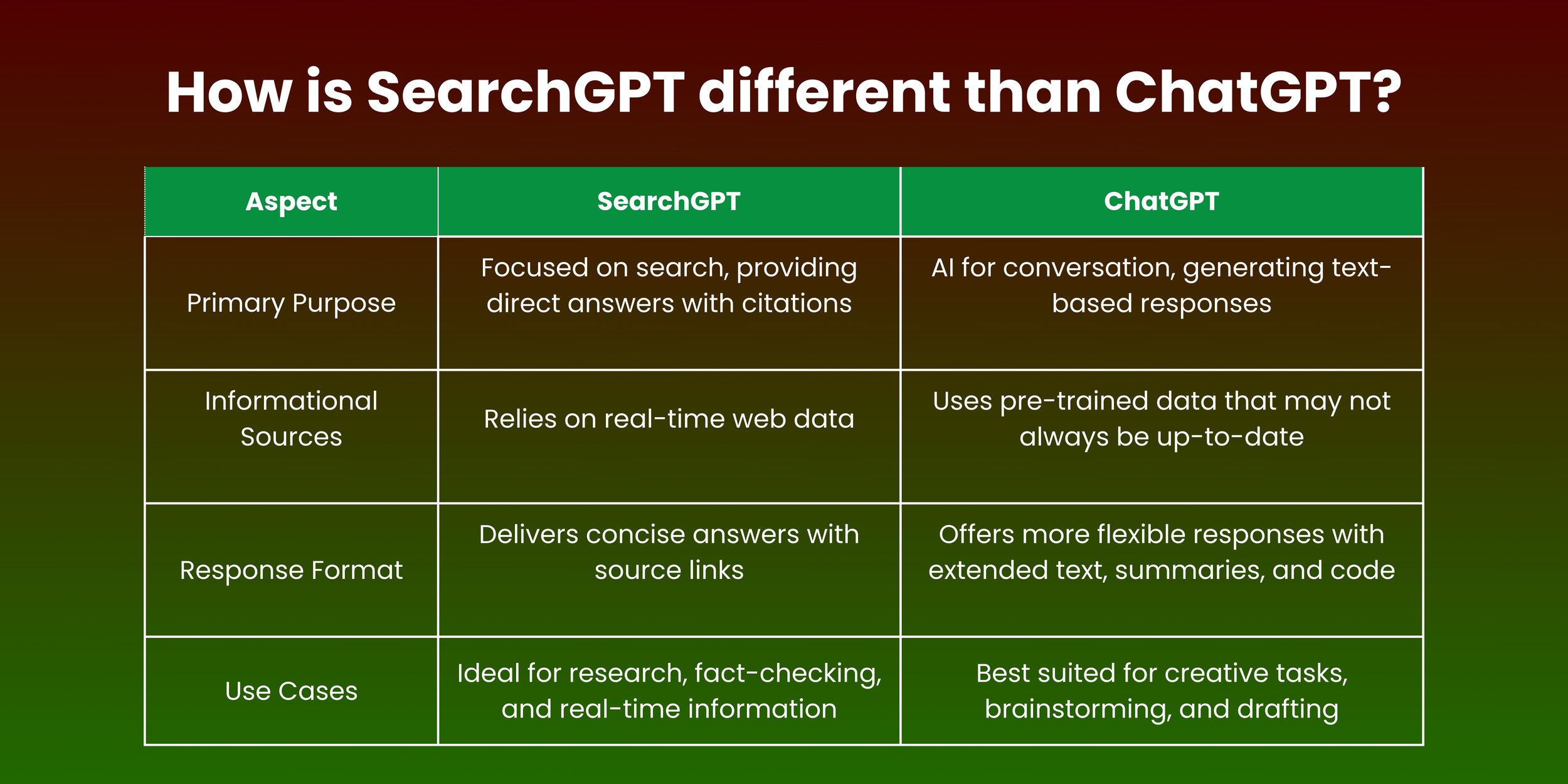 How is SearchGPT different than ChatGPT?

| Aspect | SearchGPT | ChatGPT |
|---|---|---|
| Primary Purpose | Focused on search, providing direct answers with citations | AI for conversation, generating text-based responses |
| Informational Sources | Relies on real-time web data | Uses pre-trained data that may not always be up-to-date |
| Response Format | Delivers concise answers with source links | Offers more flexible responses with extended text, summaries, and code |
| Use Cases | Ideal for research, fact-checking, and real-time information | Best suited for creative tasks, brainstorming, and drafting |